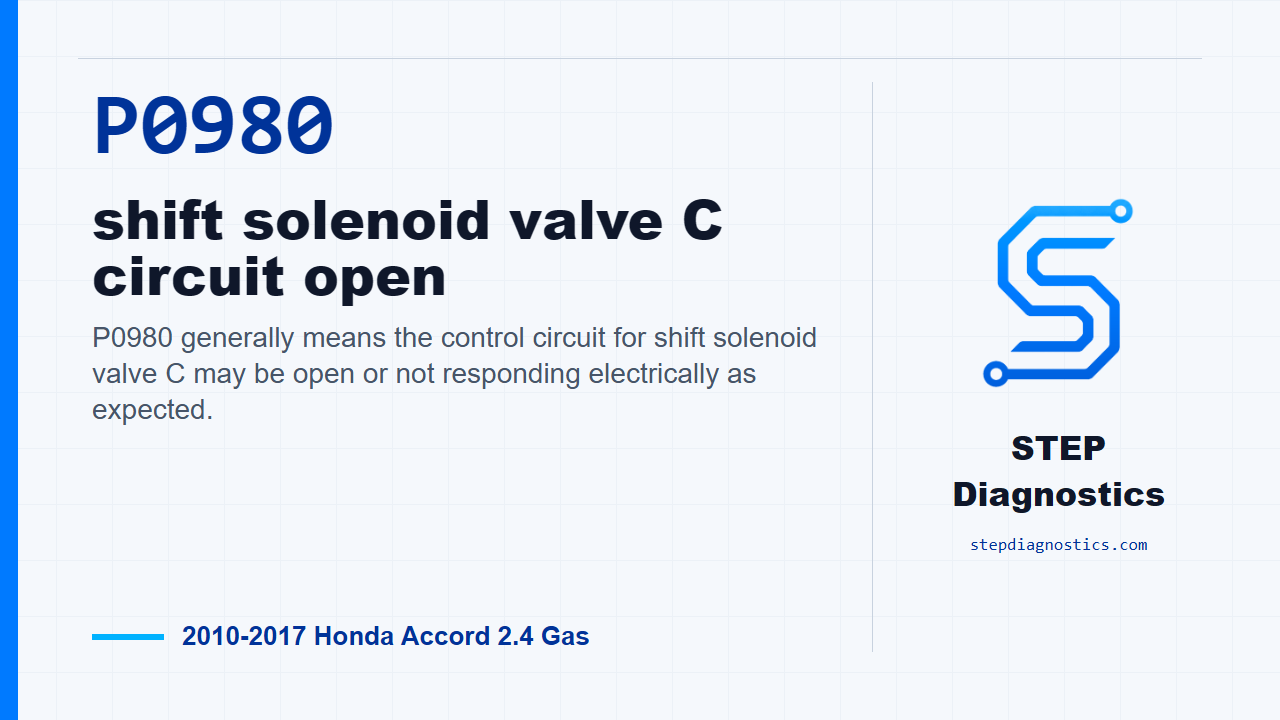 P0980

shift solenoid valve C circuit open

P0980 generally means the control circuit for shift solenoid valve C may be open or not responding electrically as expected.

2010-2017 Honda Accord 2.4 Gas

STEP Diagnostics

stepdiagnostics.com